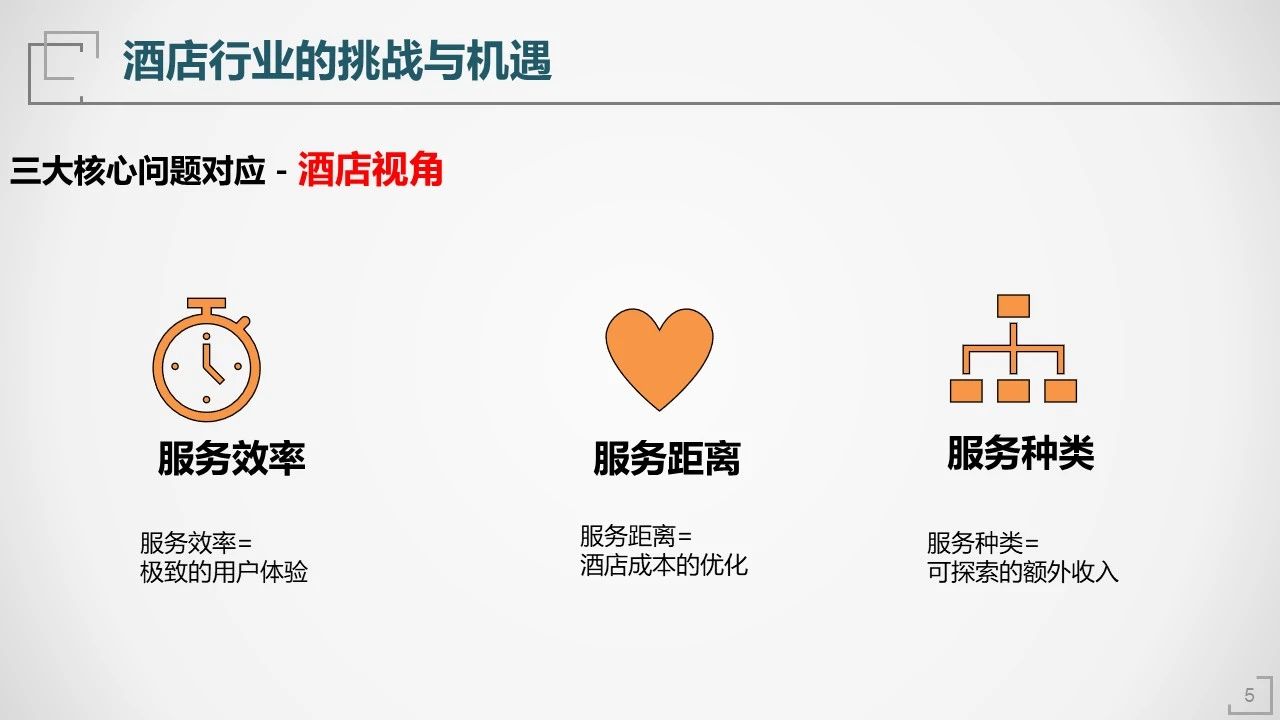 酒店行业的挑战与机遇

三大核心问题对应 - 酒店视角

服务效率

服务效率=
极致的用户体验

服务距离

服务距离=
酒店成本的优化

服务种类

服务种类=
可探索的额外收入

5